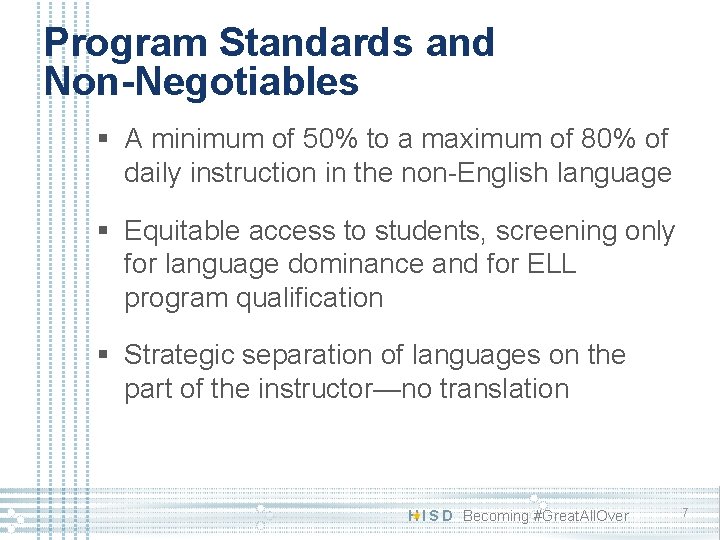 Program Standards and Non-Negotiables

▪ A minimum of 50% to a maximum of 80% of daily instruction in the non-English language

▪ Equitable access to students, screening only for language dominance and for ELL program qualification

▪ Strategic separation of languages on the part of the instructor—no translation

HISD Becoming #GreatAllOver

7